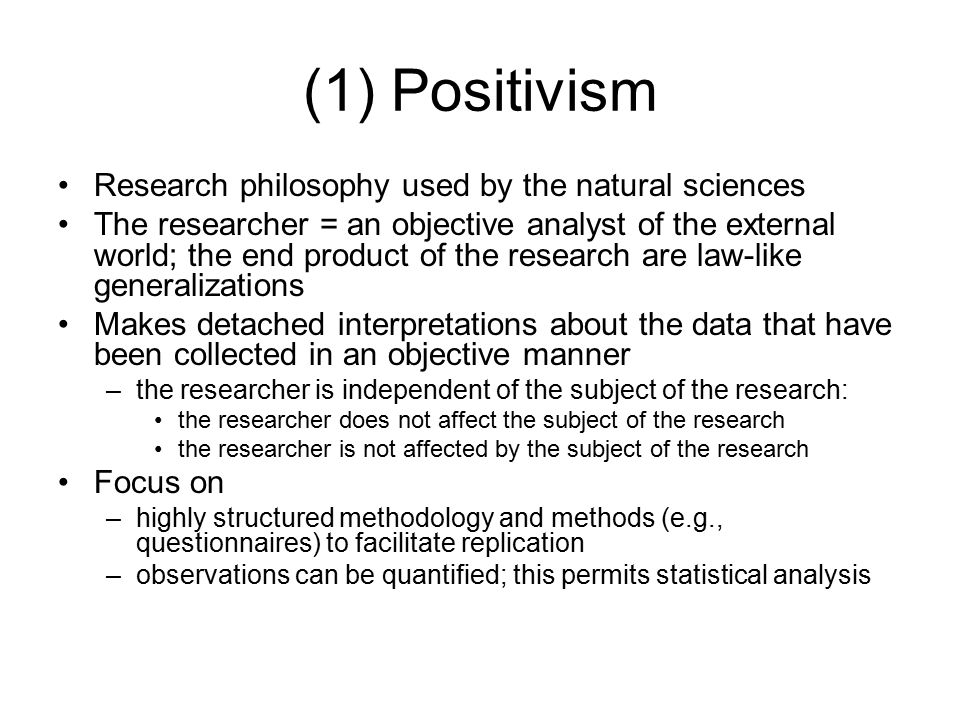 (1) Positivism

• Research philosophy used by the natural sciences
• The researcher = an objective analyst of the external world; the end product of the research are law-like generalizations
• Makes detached interpretations about the data that have been collected in an objective manner
  – the researcher is independent of the subject of the research:
    • the researcher does not affect the subject of the research
    • the researcher is not affected by the subject of the research
• Focus on
  – highly structured methodology and methods (e.g., questionnaires) to facilitate replication
  – observations can be quantified; this permits statistical analysis